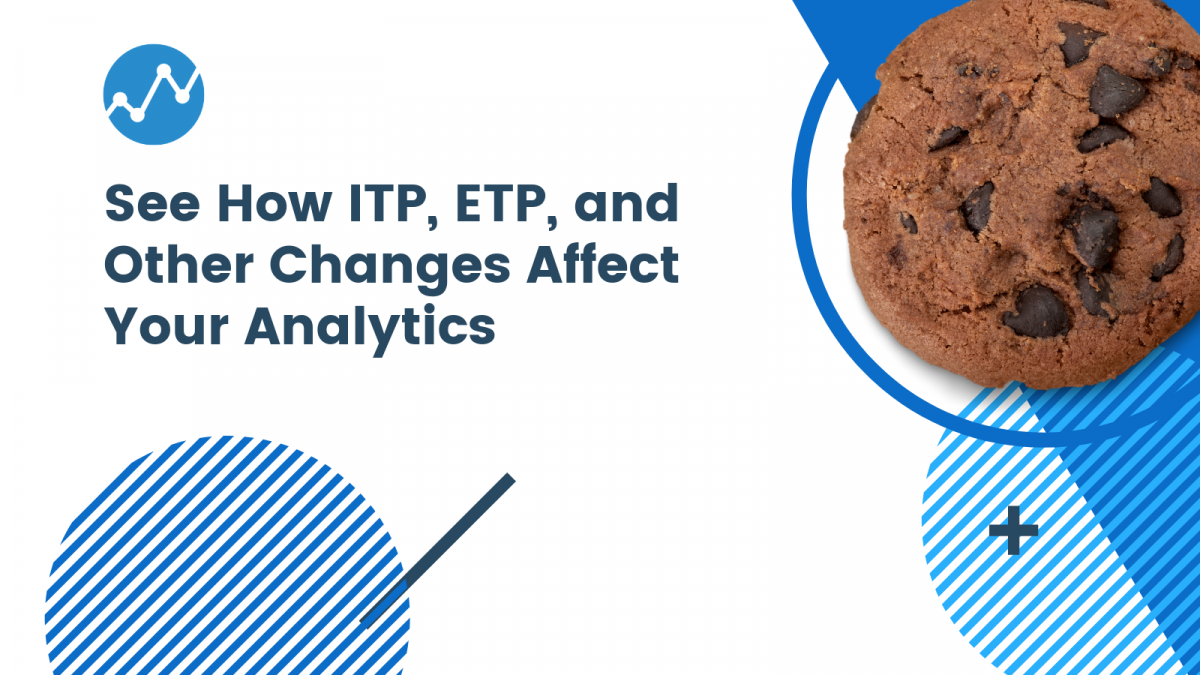 See How ITP, ETP, and Other Changes Affect Your Analytics